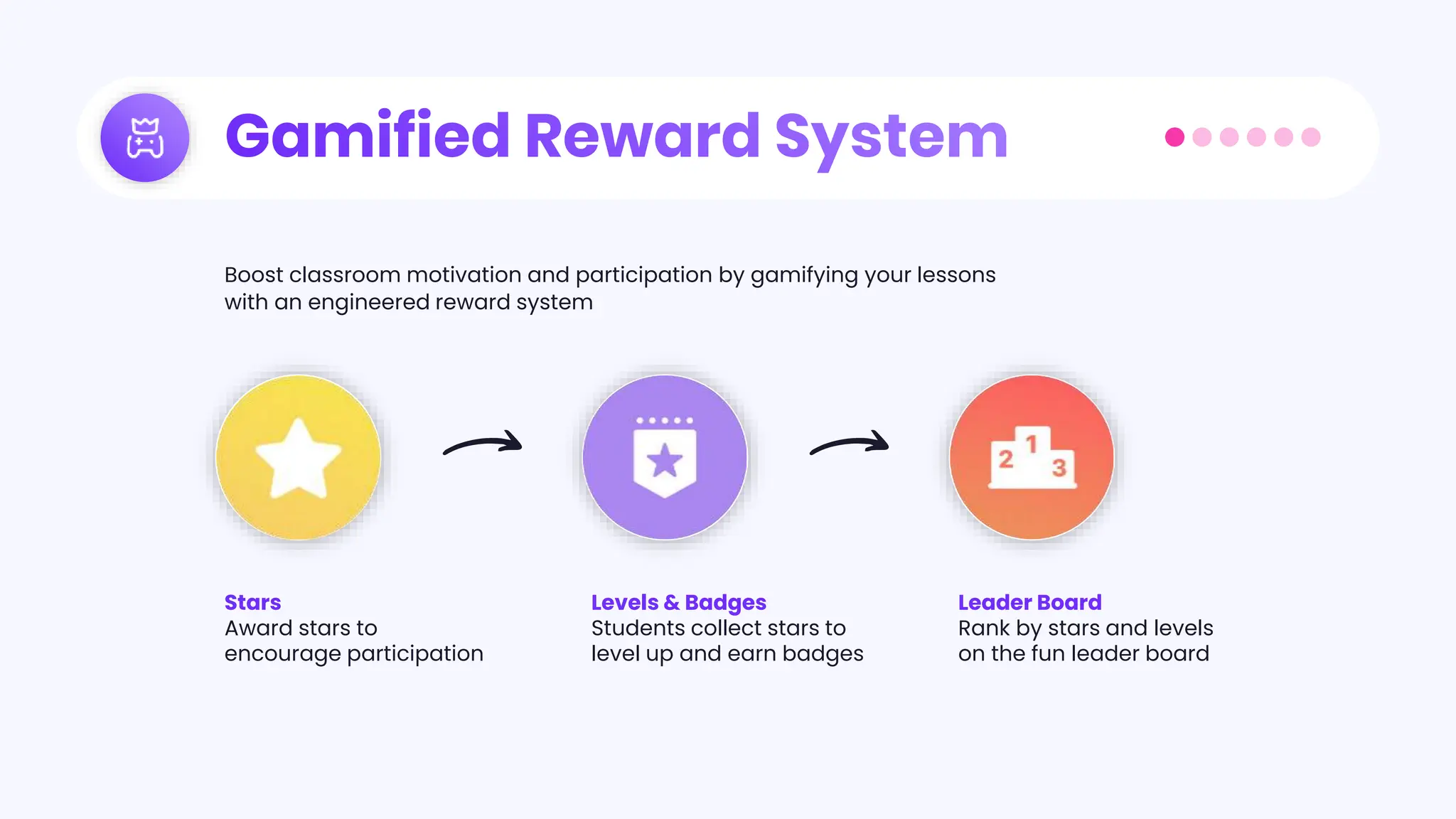 Gamified Reward System

Boost classroom motivation and participation by gamifying your lessons with an engineered reward system

2 1 3

Stars
Award stars to encourage participation

Levels & Badges
Students collect stars to level up and earn badges

Leader Board
Rank by stars and levels on the fun leader board